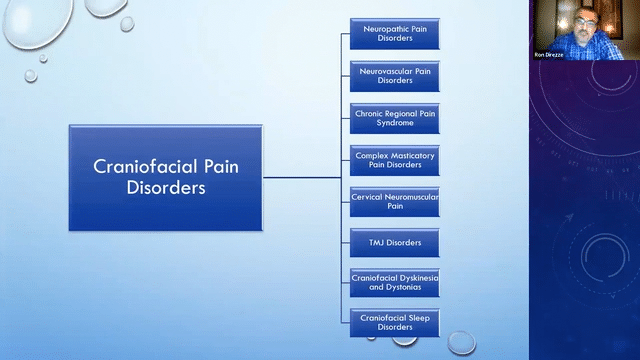 Craniofacial Pain Disorders

Neuropathic Pain Disorders

Neurovascular Pain Disorders

Chronic Regional Pain Syndrome

Complex Masticatory Pain Disorders

Cervical Neuromuscular Pain

TMJ Disorders

Craniofacial Dyskinesia and Dystonias

Craniofacial Sleep Disorders

Ron Direzze